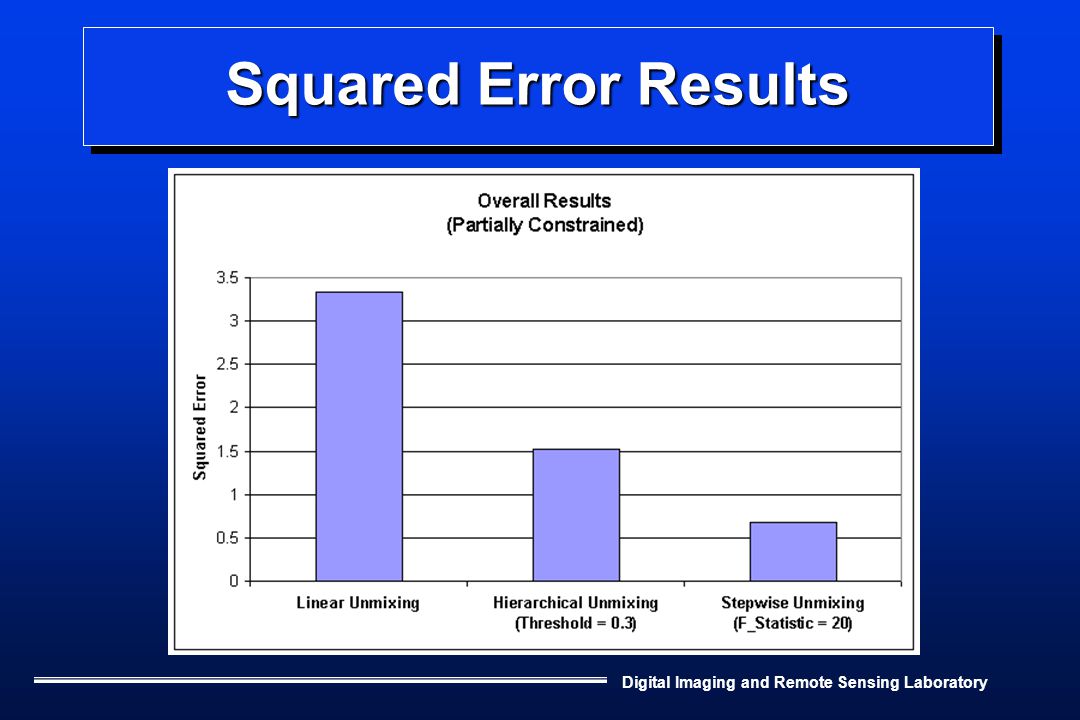 Squared Error Results

Overall Results
(Partially Constrained)

Squared Error

3.5
3
2.5
2
1.5
1
0.5
0

Linear Unmixing

Hierarchical Unmixing
(Threshold = 0.3)

Stepwise Unmixing
(F_Statistic = 20)

Digital Imaging and Remote Sensing Laboratory